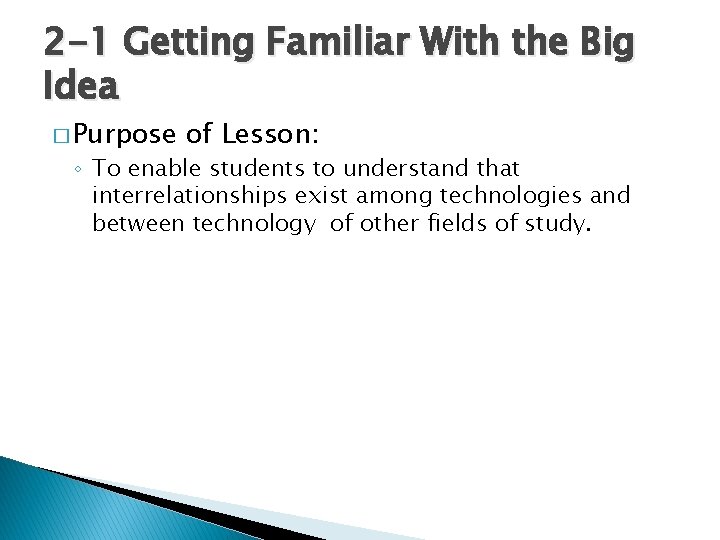 2-1 Getting Familiar With the Big Idea

□ Purpose of Lesson:

◦ To enable students to understand that interrelationships exist among technologies and between technology of other fields of study.